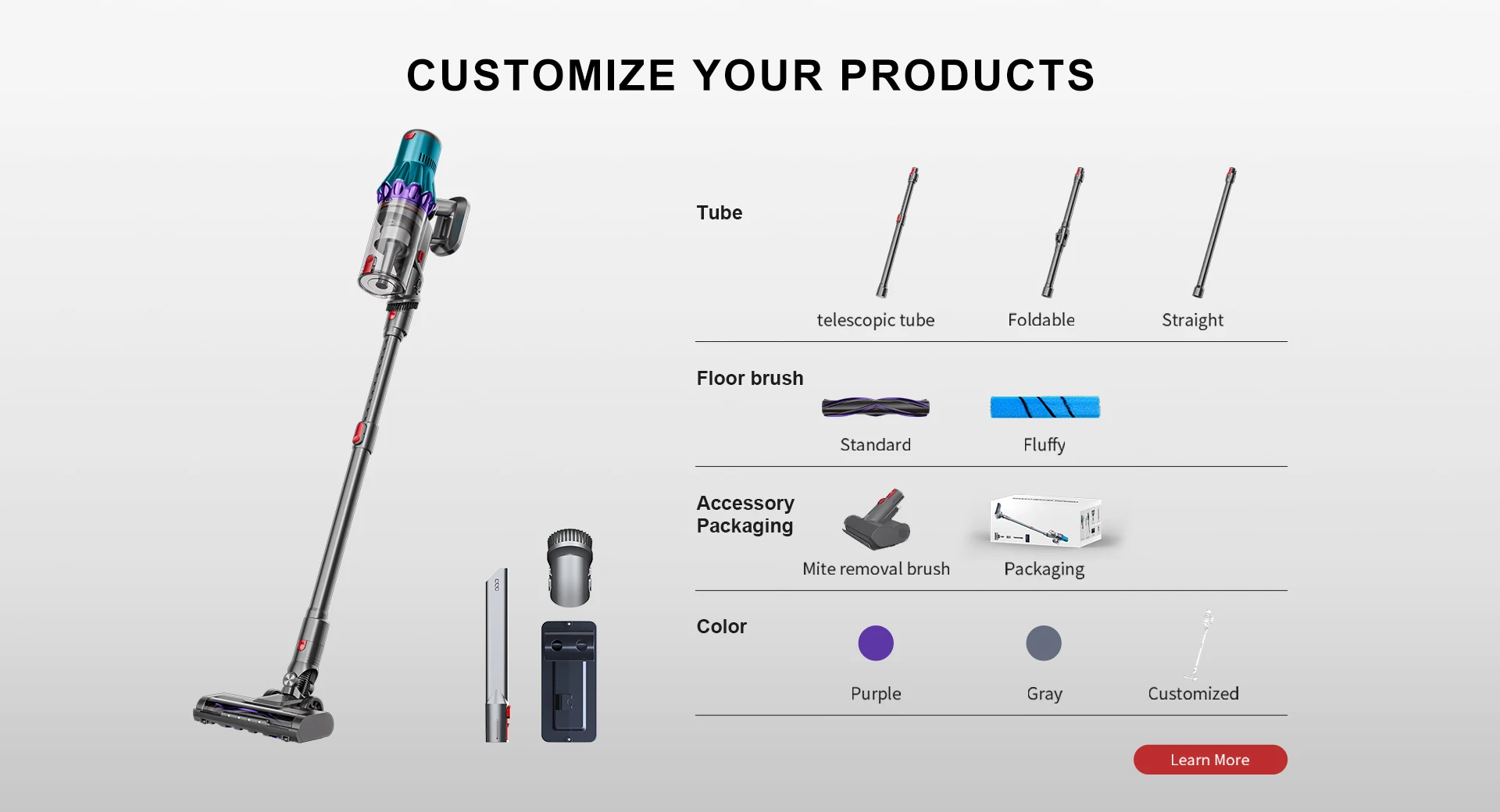 CUSTOMIZE YOUR PRODUCTS

Tube

telescopic tube

Foldable

Straight

Floor brush

Standard

Fluffy

Accessory Packaging

Mite removal brush

Packaging

Color

Purple

Gray

Customized

Learn More